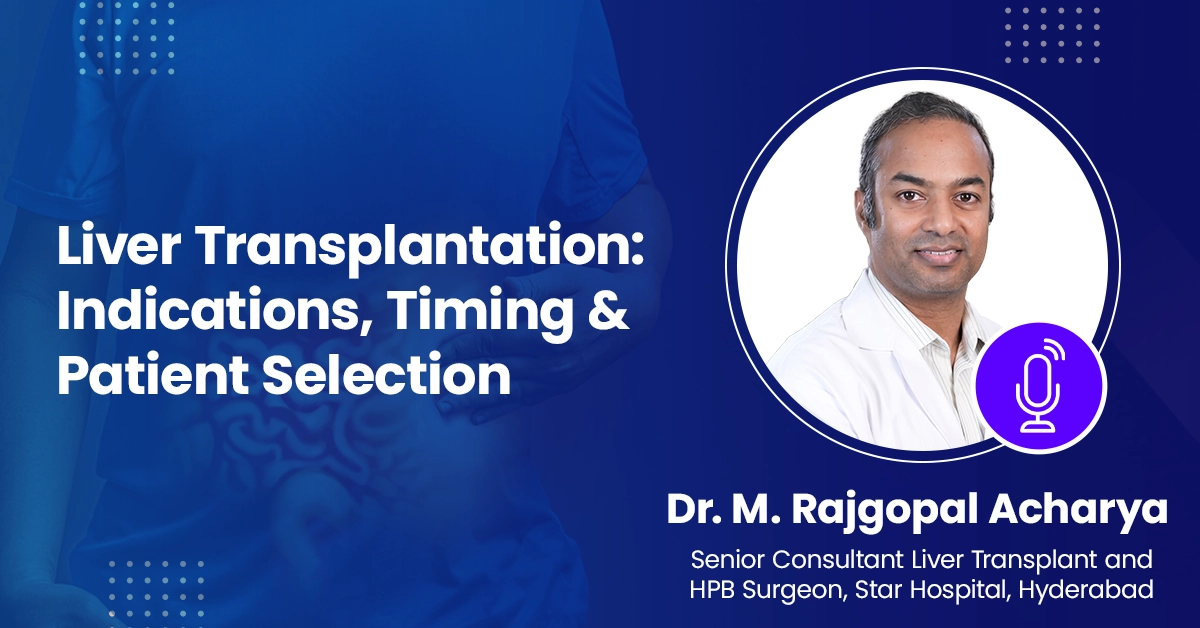 Liver Transplantation: Indications, Timing & Patient Selection

Dr. M. Rajgopal Acharya

Senior Consultant Liver Transplant and HPB Surgeon, Star Hospital, Hyderabad